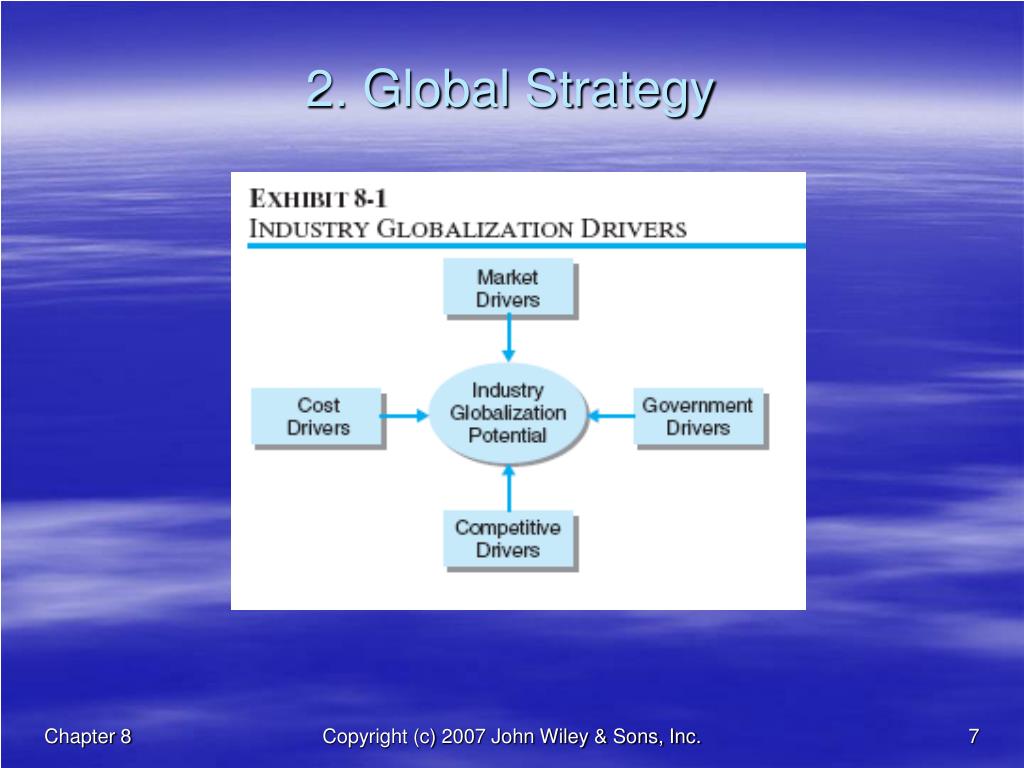 2. Global Strategy

EXHIBIT 8-1
INDUSTRY GLOBALIZATION DRIVERS

Market Drivers

Cost Drivers

Industry Globalization Potential

Government Drivers

Competitive Drivers

Chapter 8

Copyright (c) 2007 John Wiley & Sons, Inc.

7